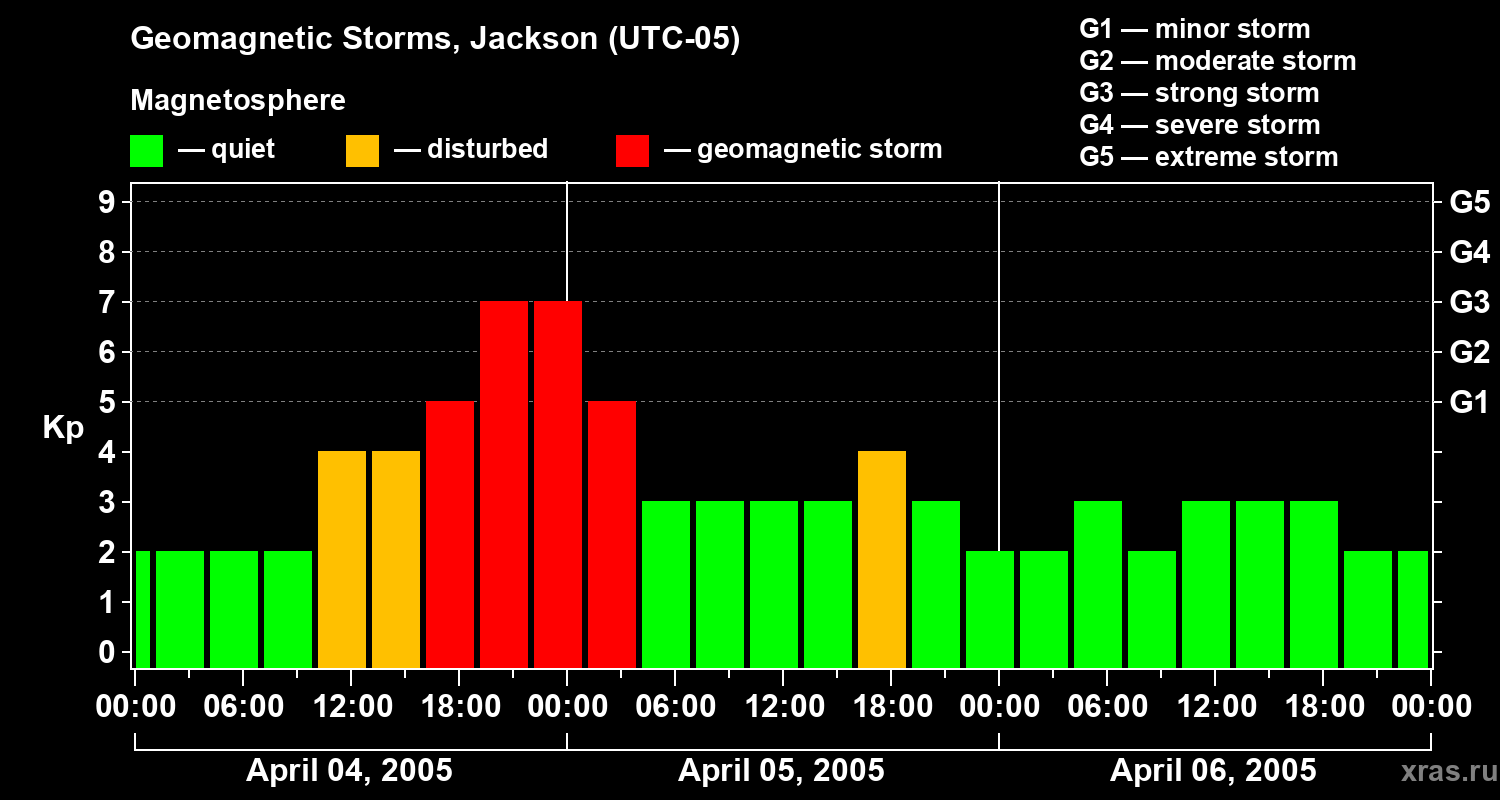 Geomagnetic Storms, Jackson (UTC-05)

Magnetosphere

— quiet — disturbed — geomagnetic storm

G1 — minor storm
G2 — moderate storm
G3 — strong storm
G4 — severe storm
G5 — extreme storm

Kp

9
8
7
6
5
4
3
2
1
0

G5
G4
G3
G2
G1

00:00 06:00 12:00 18:00 00:00 06:00 12:00 18:00 00:00 06:00 12:00 18:00 00:00

April 04, 2005 April 05, 2005 April 06, 2005

xras.ru